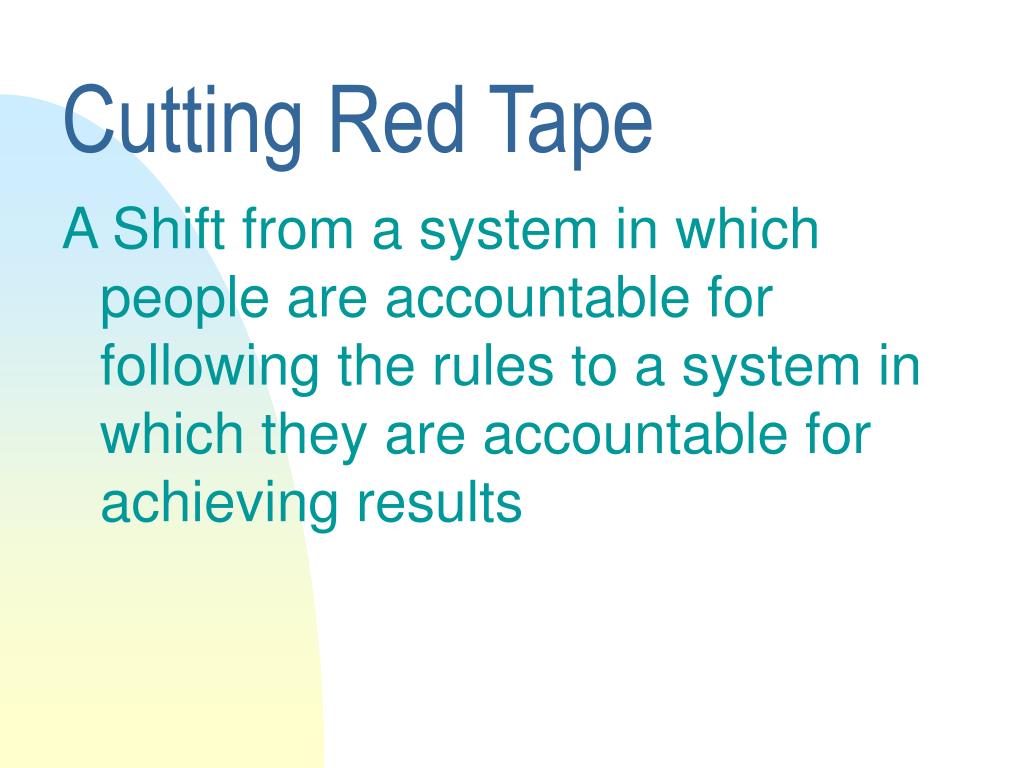 Cutting Red Tape

A Shift from a system in which people are accountable for following the rules to a system in which they are accountable for achieving results